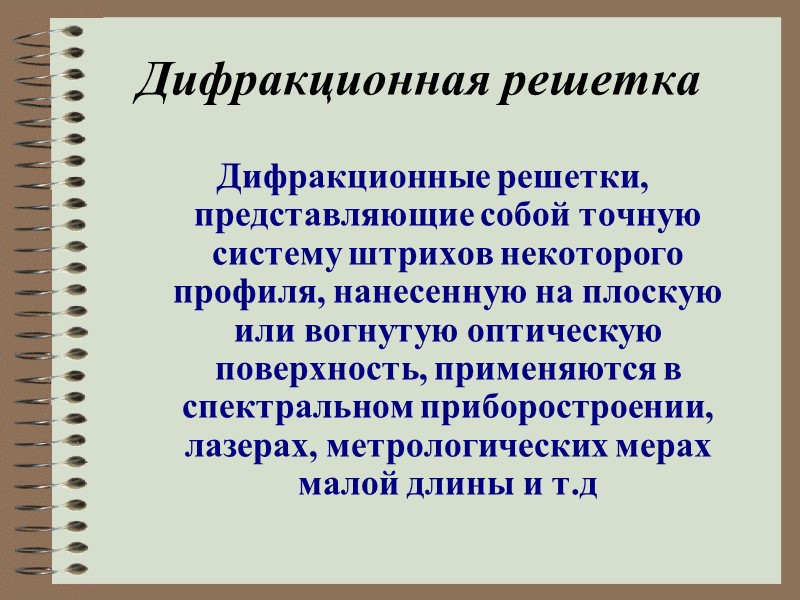 Дифракционная решетка

Дифракционные решетки, представляющие собой точную систему штрихов некоторого профиля, нанесенную на плоскую или вогнутую оптическую поверхность, применяются в спектральном приборостроении, лазерах, метрологических мерах малой длины и т.д